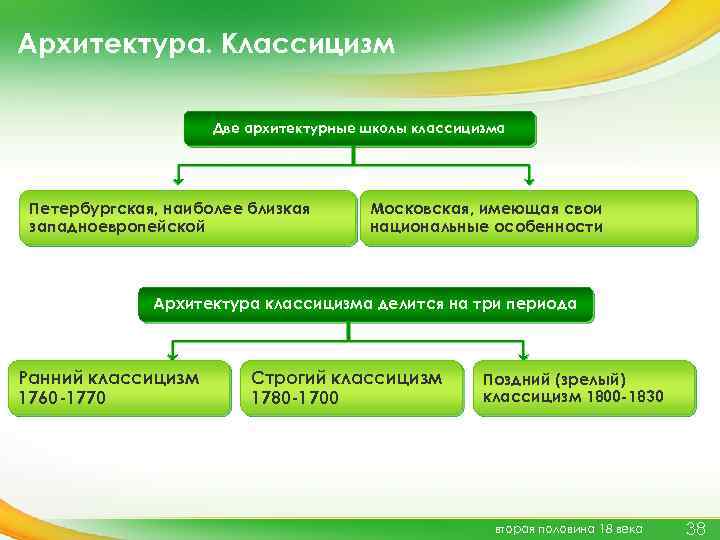 Архитектура. Классицизм

Две архитектурные школы классицизма

Петербургская, наиболее близкая западноевропейской

Московская, имеющая свои национальные особенности

Архитектура классицизма делится на три периода

Ранний классицизм 1760-1770

Строгий классицизм 1780-1700

Поздний (зрелый) классицизм 1800-1830

вторая половина 18 века

38